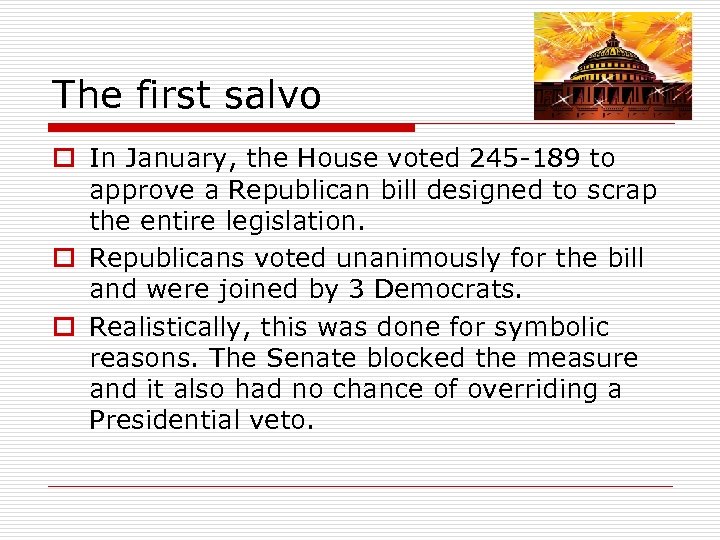 The first salvo

In January, the House voted 245-189 to approve a Republican bill designed to scrap the entire legislation.

Republicans voted unanimously for the bill and were joined by 3 Democrats.

Realistically, this was done for symbolic reasons. The Senate blocked the measure and it also had no chance of overriding a Presidential veto.